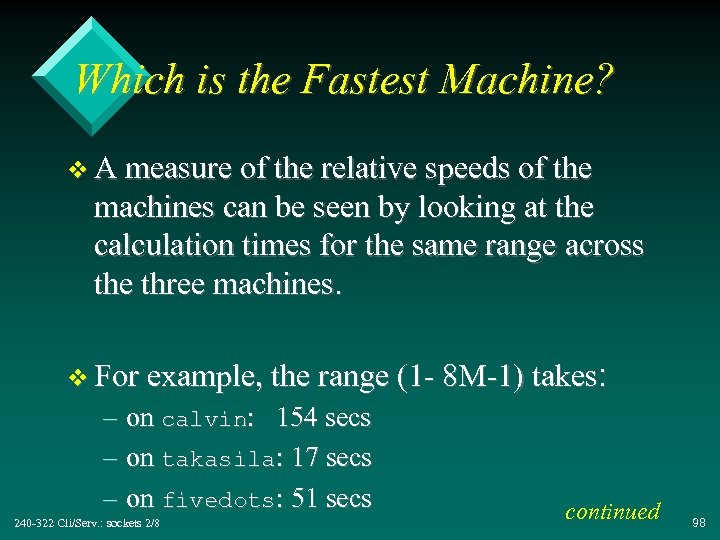 Which is the Fastest Machine?

❖ A measure of the relative speeds of the machines can be seen by looking at the calculation times for the same range across the three machines.

❖ For example, the range (1- 8M-1) takes:
– on calvin: 154 secs
– on takasila: 17 secs
– on fivedots: 51 secs

continued

240-322 Cli/Serv.: sockets 2/8

98